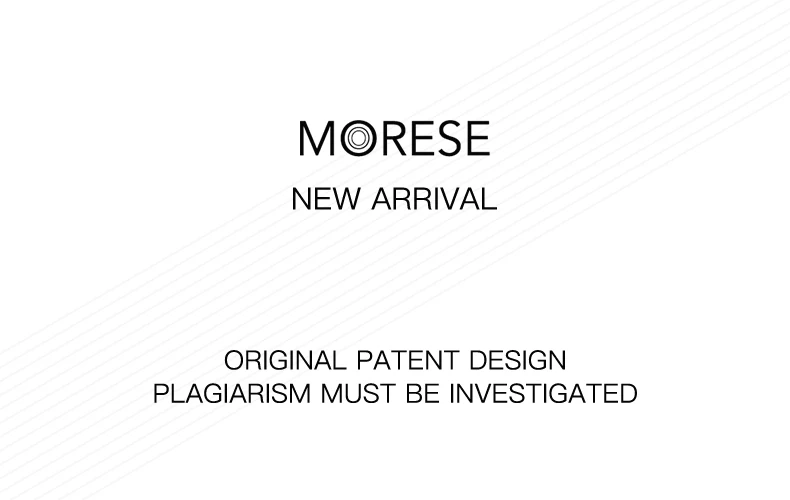 MORESE

NEW ARRIVAL

ORIGINAL PATENT DESIGN
PLAGIARISM MUST BE INVESTIGATED